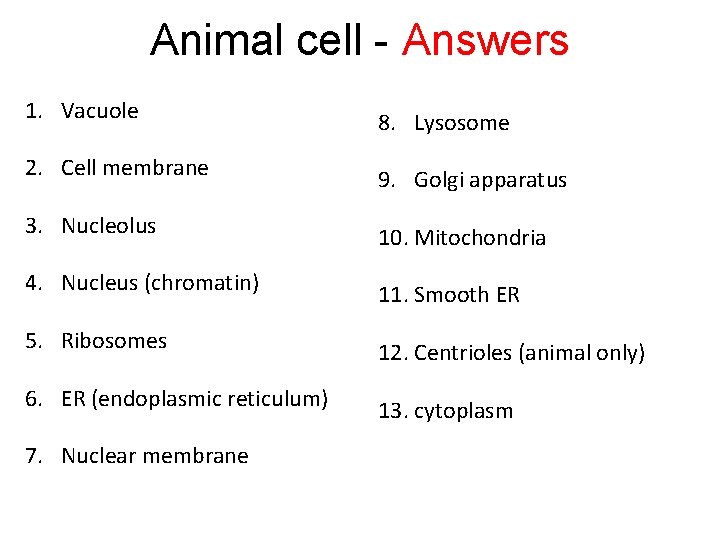 Animal cell - Answers

1. Vacuole
2. Cell membrane
3. Nucleolus
4. Nucleus (chromatin)
5. Ribosomes
6. ER (endoplasmic reticulum)
7. Nuclear membrane

8. Lysosome
9. Golgi apparatus
10. Mitochondria
11. Smooth ER
12. Centrioles (animal only)
13. cytoplasm